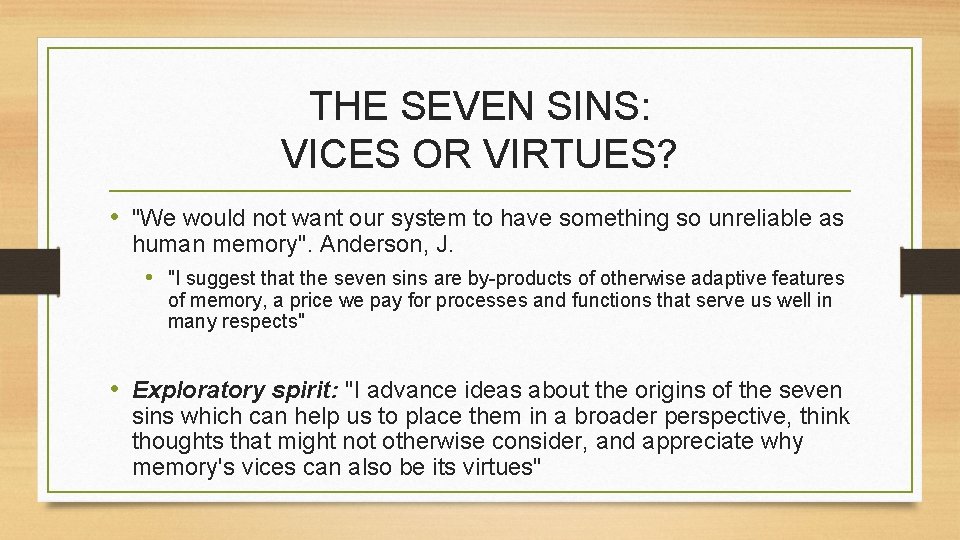 THE SEVEN SINS: VICES OR VIRTUES?

• "We would not want our system to have something so unreliable as human memory". Anderson, J.

• "I suggest that the seven sins are by-products of otherwise adaptive features of memory, a price we pay for processes and functions that serve us well in many respects"

• Exploratory spirit: "I advance ideas about the origins of the seven sins which can help us to place them in a broader perspective, think thoughts that might not otherwise consider, and appreciate why memory's vices can also be its virtues"